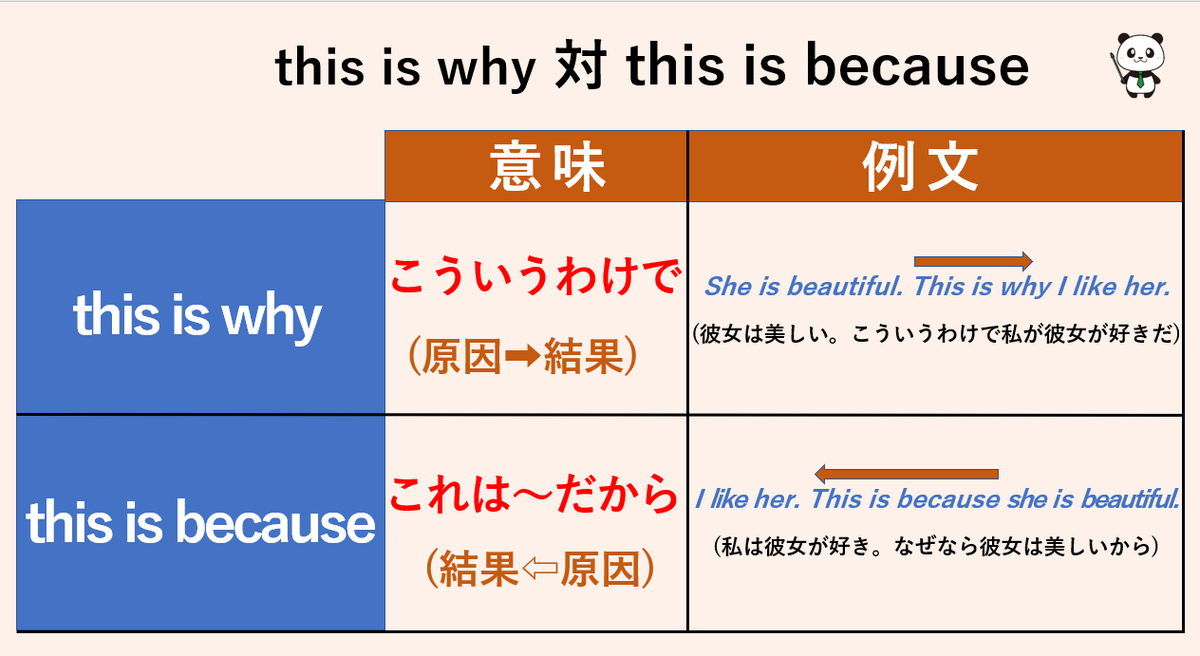 this is why 対 this is because

| | 意味 | 例文 |
|---|---|---|
| this is why | こういうわけで （原因➡結果） | She is beautiful. This is why I like her. （彼女は美しい。こういうわけで私が彼女が好きだ） |
| this is because | これは～だから （結果⇦原因） | I like her. This is because she is beautiful. （私は彼女が好き。なぜなら彼女は美しいから） |